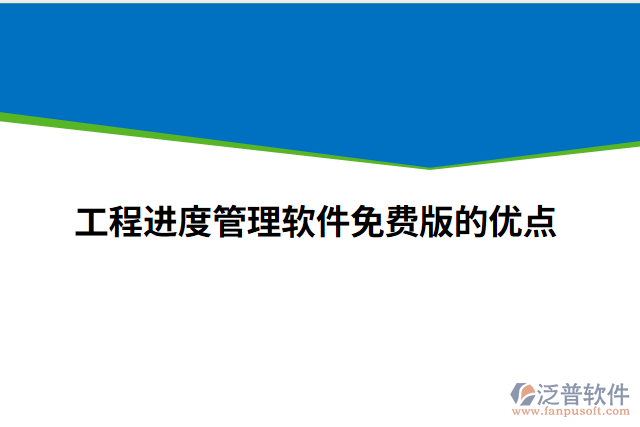 工程进度管理软件免费版的优点

泛普软件
www.fanpusoft.com